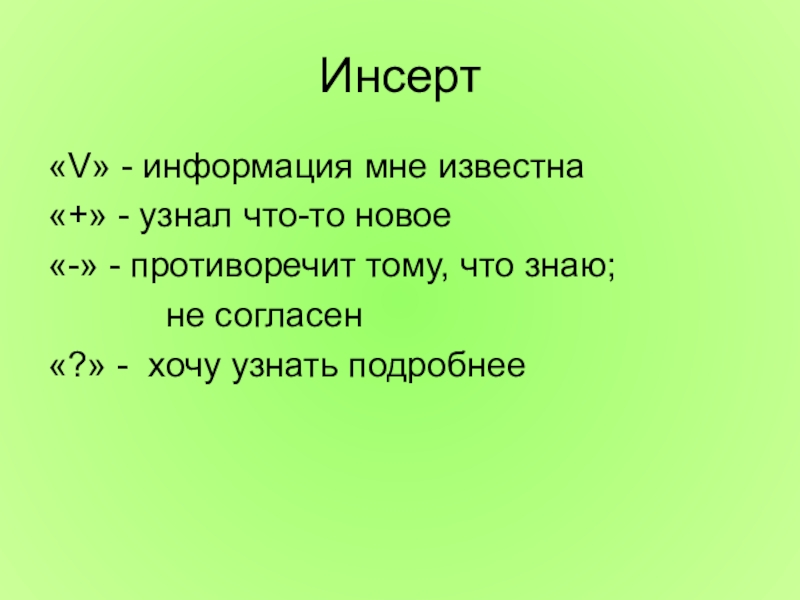 Инсерт

«V» - информация мне известна
«+» - узнал что-то новое
«-» - противоречит тому, что знаю; не согласен
«?» - хочу узнать подробнее